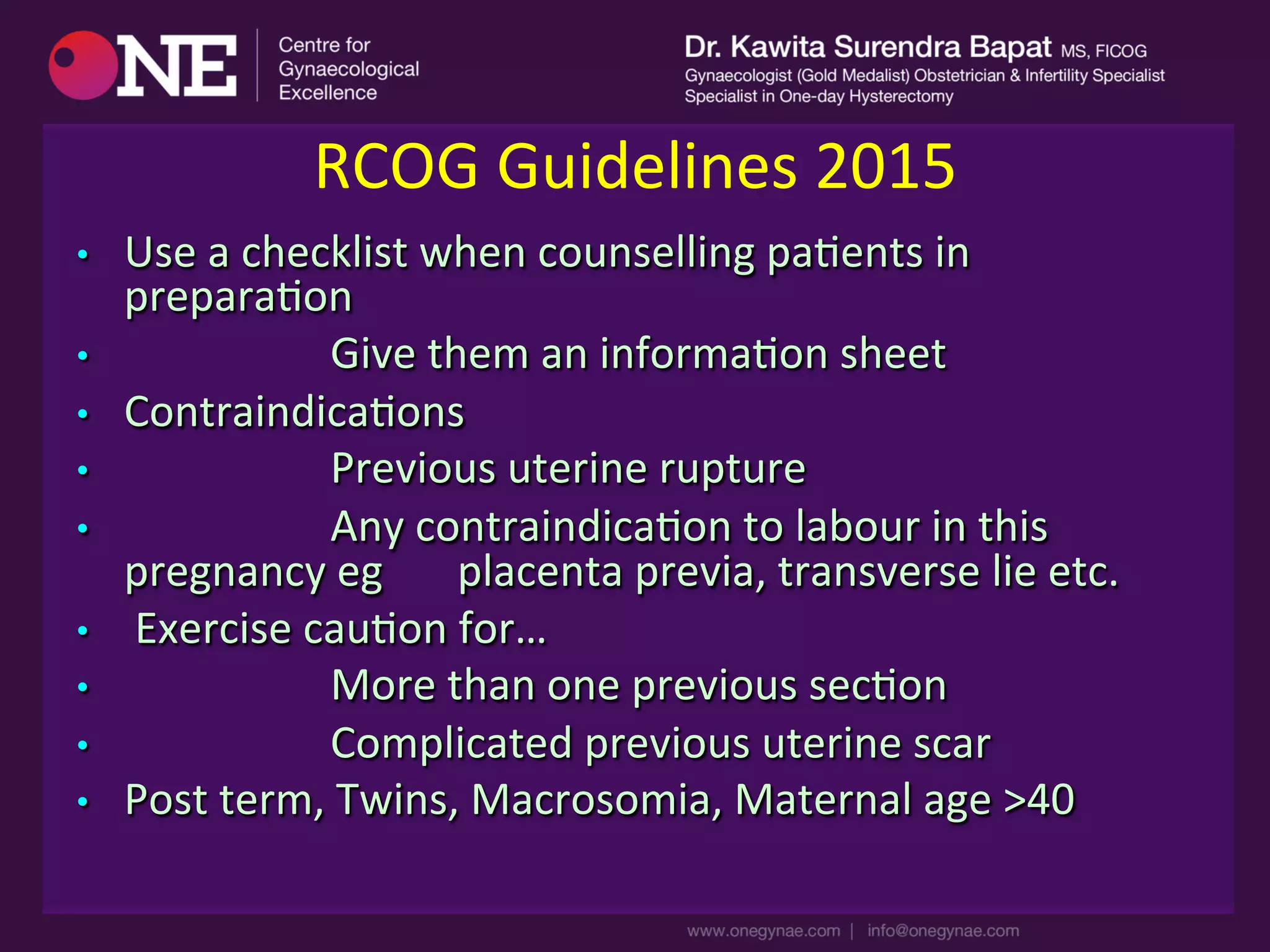 ONE Centre for Gynaecological Excellence

Dr. Kawita Surendra Bapat MS, FICOG
Gynaecologist (Gold Medalist) Obstetrician & Infertility Specialist
Specialist in One-day Hysterectomy

RCOG Guidelines 2015

• Use a checklist when counselling patients in preparation
• Give them an information sheet
• Contraindications
• Previous uterine rupture
• Any contraindication to labour in this pregnancy eg placenta previa, transverse lie etc.
• Exercise caution for…
• More than one previous section
• Complicated previous uterine scar
• Post term, Twins, Macrosomia, Maternal age >40

www.onegynae.com | info@onegynae.com